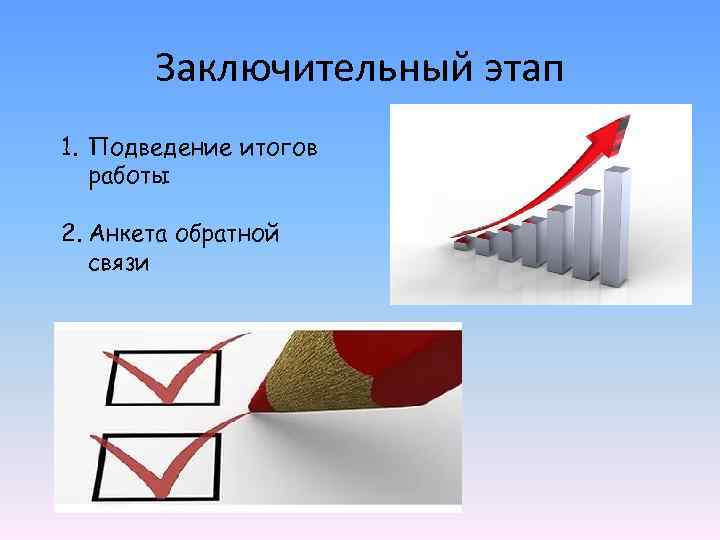 Заключительный этап

1. Подведение итогов работы

2. Анкета обратной связи